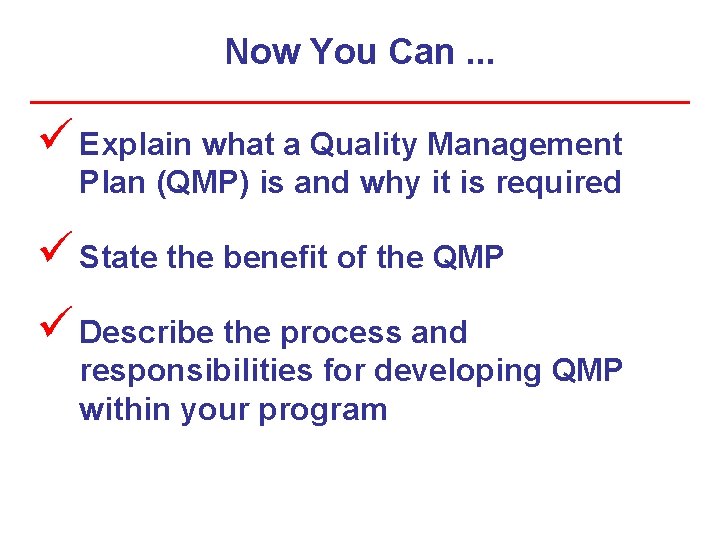 Now You Can ...

✓ Explain what a Quality Management Plan (QMP) is and why it is required

✓ State the benefit of the QMP

✓ Describe the process and responsibilities for developing QMP within your program